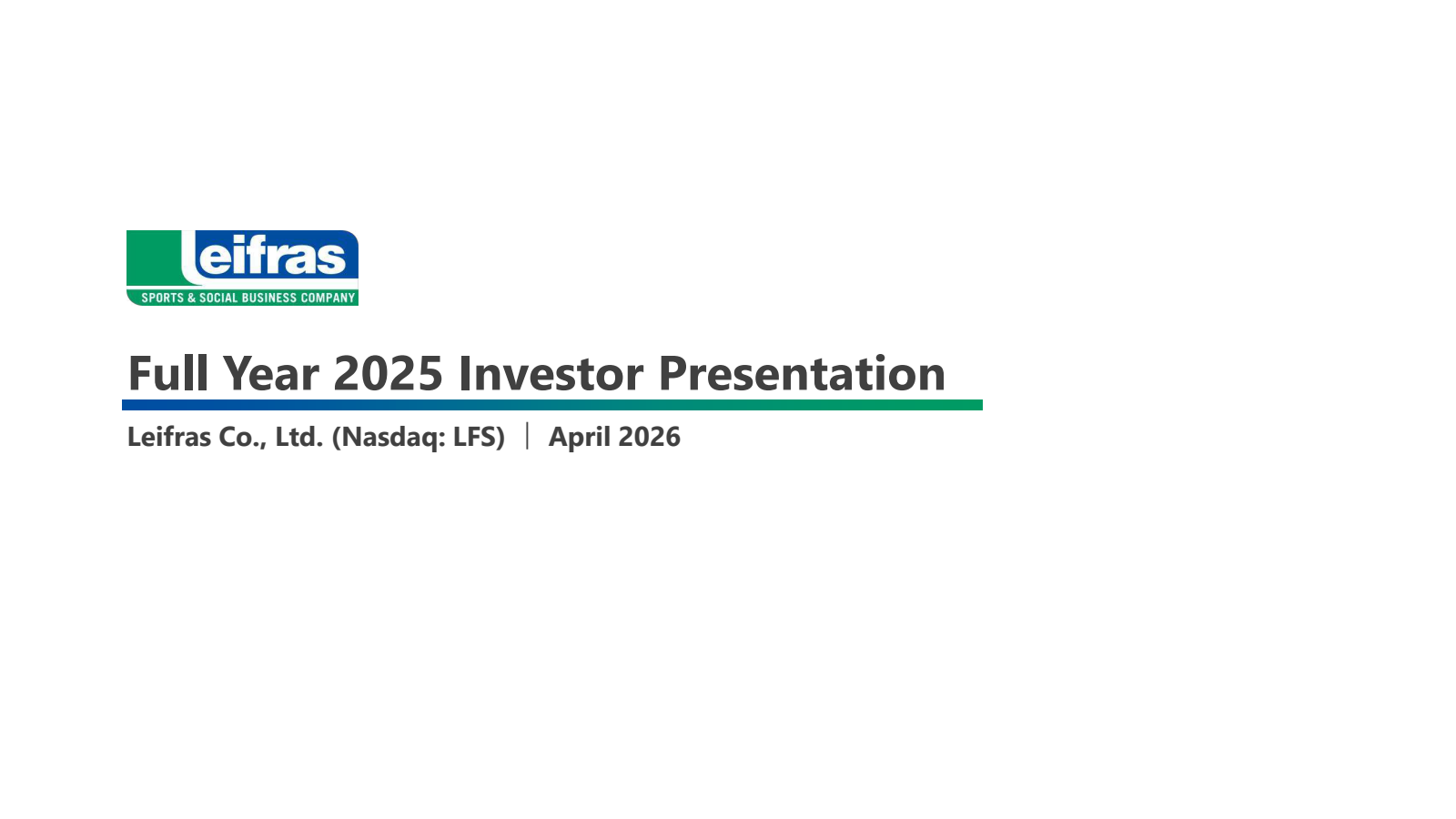 leifras
SPORTS & SOCIAL BUSINESS COMPANY

Full Year 2025 Investor Presentation

Leifras Co., Ltd. (Nasdaq: LFS) | April 2026